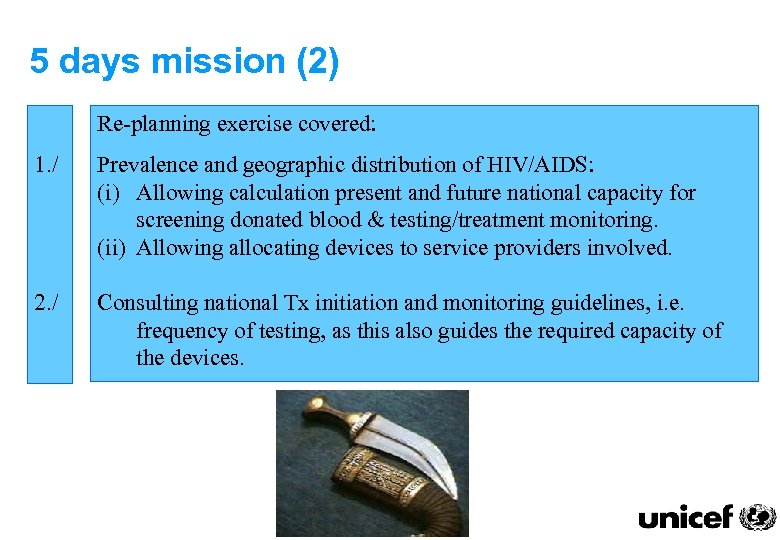 5 days mission (2)

Re-planning exercise covered:

1./

Prevalence and geographic distribution of HIV/AIDS:
(i) Allowing calculation present and future national capacity for screening donated blood & testing/treatment monitoring.
(ii) Allowing allocating devices to service providers involved.

2./

Consulting national Tx initiation and monitoring guidelines, i.e. frequency of testing, as this also guides the required capacity of the devices.

unicef